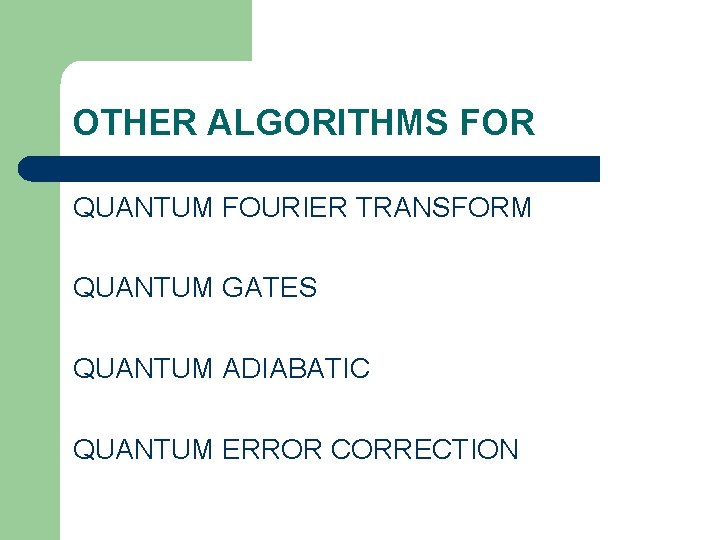 OTHER ALGORITHMS FOR

QUANTUM FOURIER TRANSFORM

QUANTUM GATES

QUANTUM ADIABATIC

QUANTUM ERROR CORRECTION